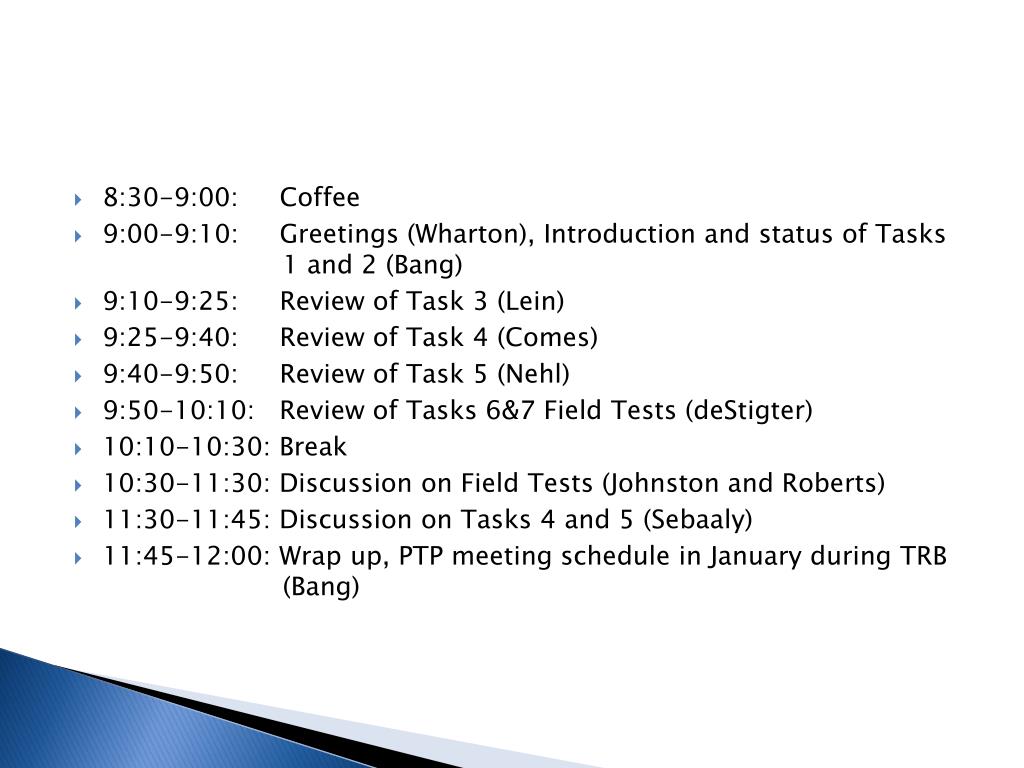 8:30-9:00: Coffee
9:00-9:10: Greetings (Wharton), Introduction and status of Tasks 1 and 2 (Bang)
9:10-9:25: Review of Task 3 (Lein)
9:25-9:40: Review of Task 4 (Comes)
9:40-9:50: Review of Task 5 (Nehl)
9:50-10:10: Review of Tasks 6&7 Field Tests (deStigter)
10:10-10:30: Break
10:30-11:30: Discussion on Field Tests (Johnston and Roberts)
11:30-11:45: Discussion on Tasks 4 and 5 (Sebaaly)
11:45-12:00: Wrap up, PTP meeting schedule in January during TRB (Bang)